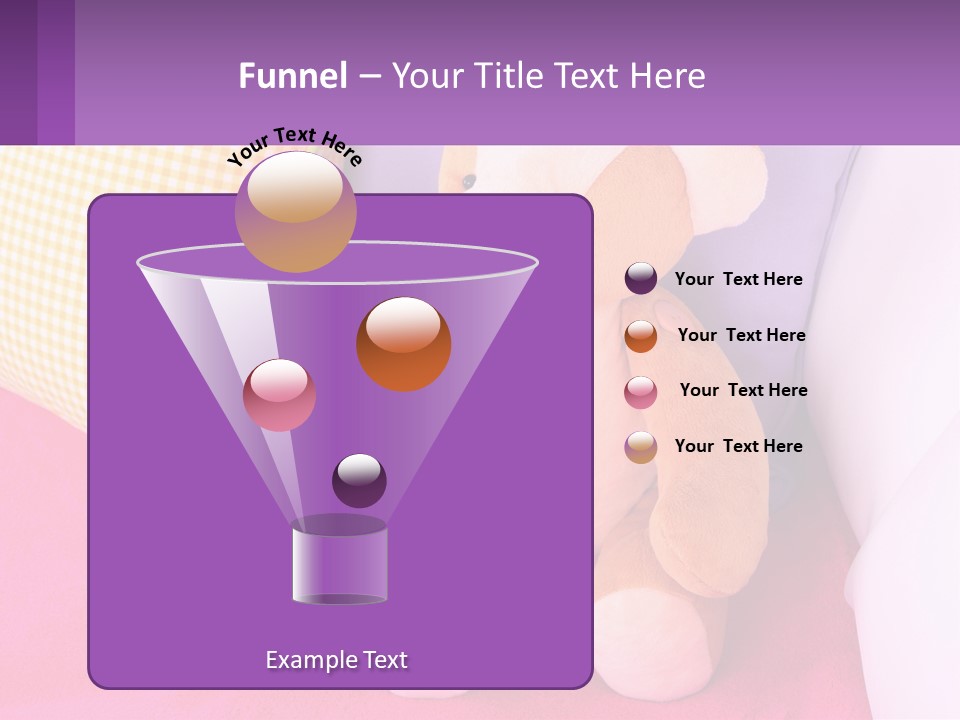 Funnel – Your Title Text Here

Your Text Here

Example Text

Your Text Here

Your Text Here

Your Text Here

Your Text Here